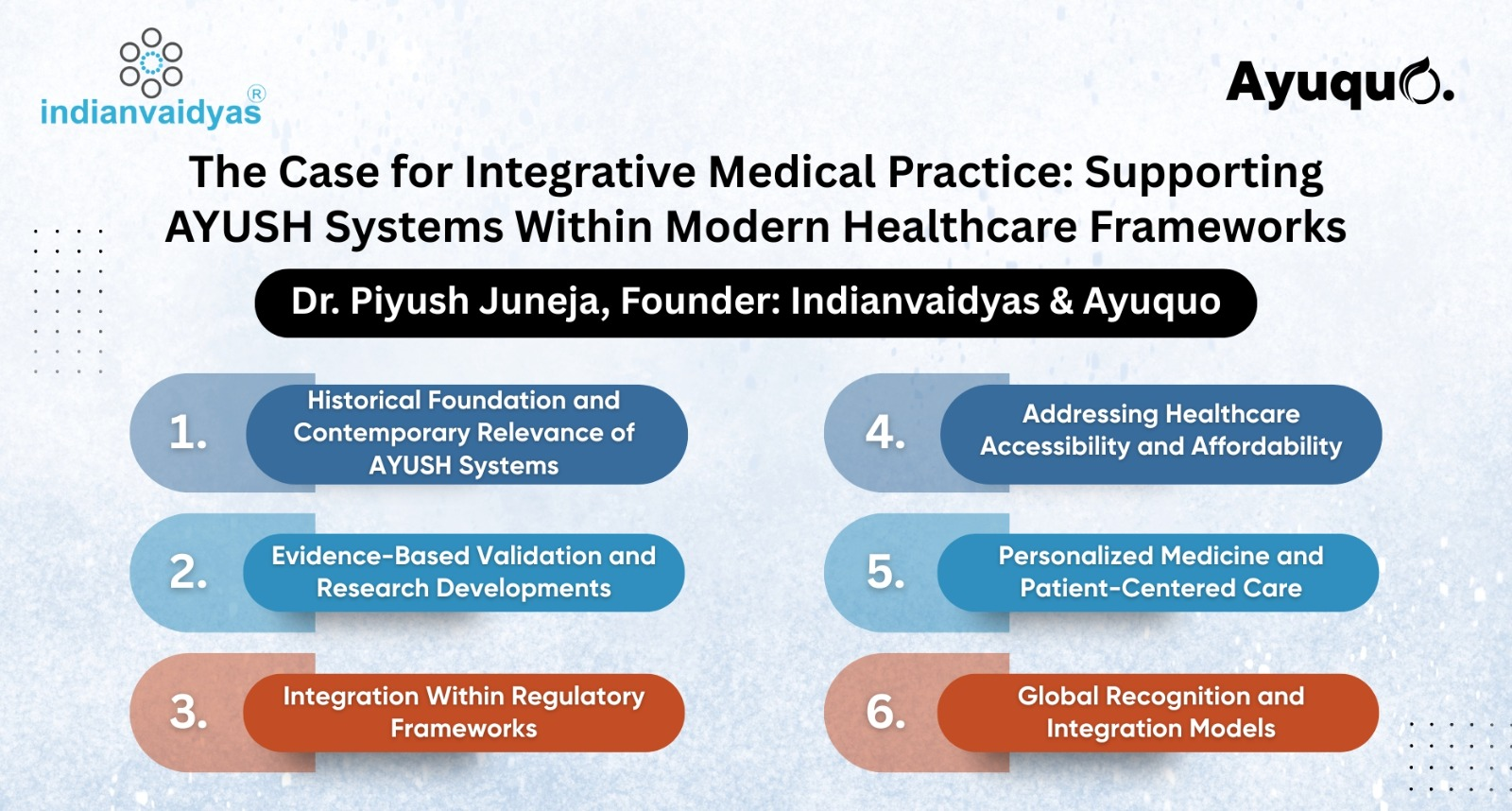 indianvaidyas®

Ayuquo.

The Case for Integrative Medical Practice: Supporting AYUSH Systems Within Modern Healthcare Frameworks

Dr. Piyush Juneja, Founder: Indianvaidyas & Ayuquo

1. Historical Foundation and Contemporary Relevance of AYUSH Systems

2. Evidence-Based Validation and Research Developments

3. Integration Within Regulatory Frameworks

4. Addressing Healthcare Accessibility and Affordability

5. Personalized Medicine and Patient-Centered Care

6. Global Recognition and Integration Models